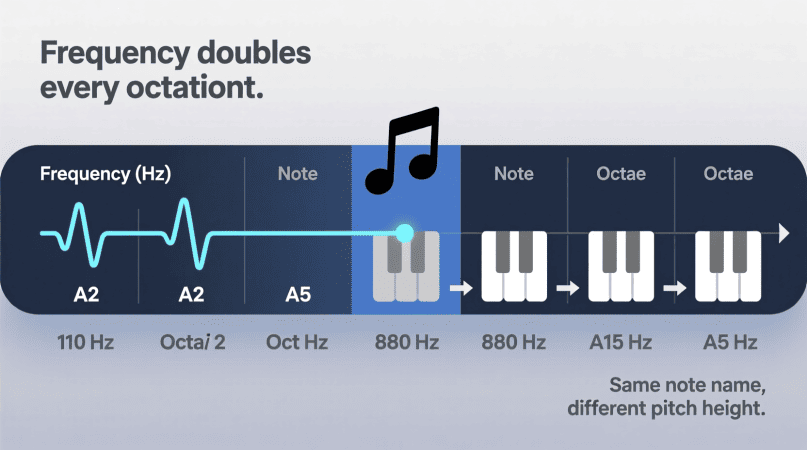 Frequency doubles every octationt.

Frequency (Hz)

Note

Note

Octae

Octae

A2

A2

A5

110 Hz

Octa/ 2

Oct Hz

880 Hz

880 Hz

A15 Hz

A5 Hz

Same note name, different pitch height.